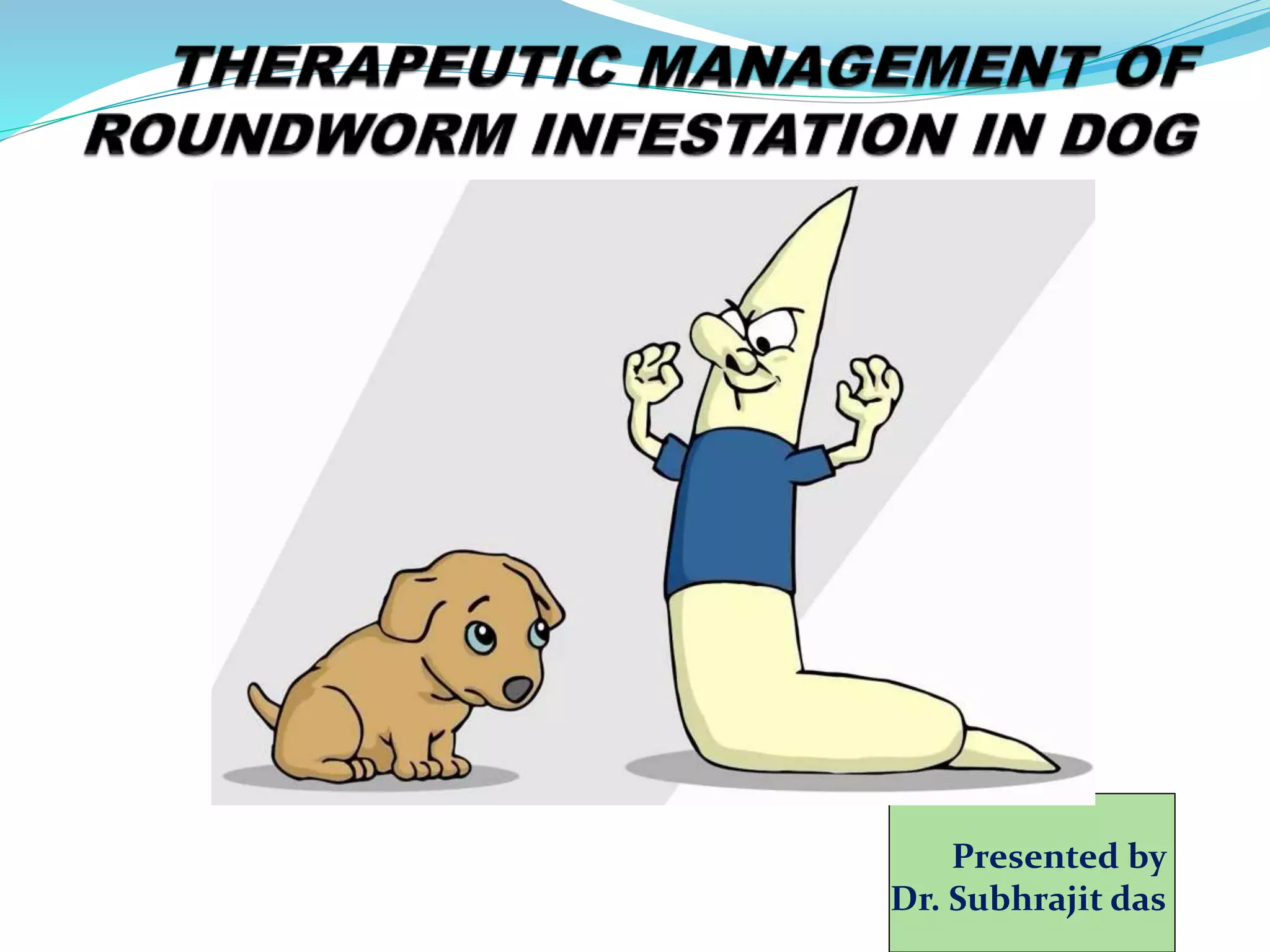 THERAPEUTIC MANAGEMENT OF ROUNDWORM INFESTATION IN DOG

Presented by
Dr. Subhrajit das